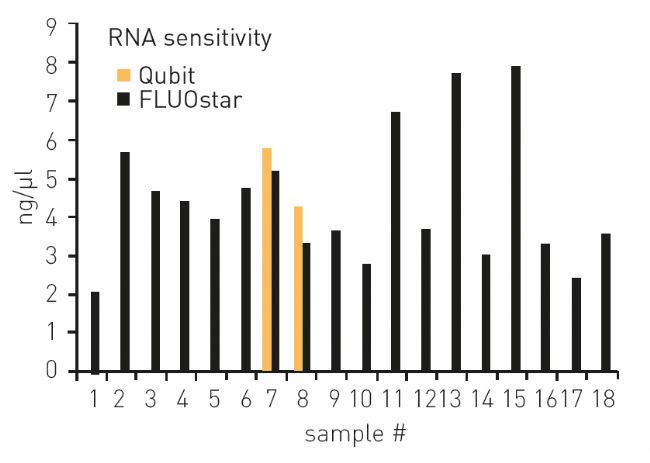 RNA sensitivity
Qubit
FLUOstar

ng/µl

9
8
7
6
5
4
3
2
1
0

1 2 3 4 5 6 7 8 9 10 11 12 13 14 15 16 17 18

sample #